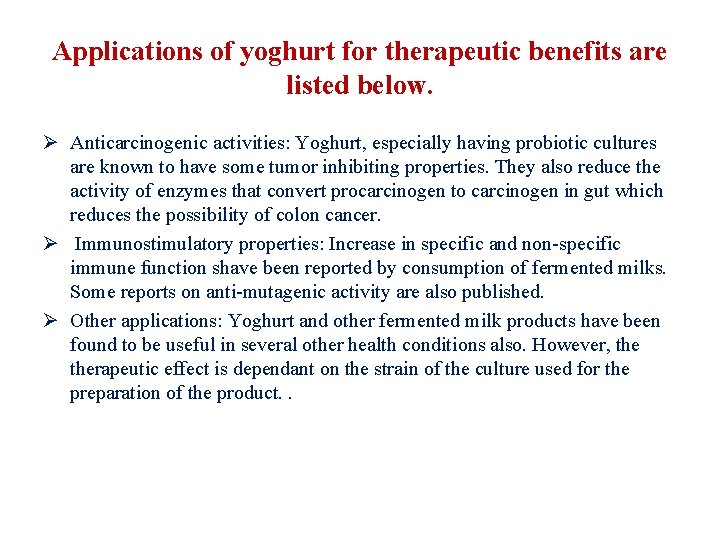 Applications of yoghurt for therapeutic benefits are listed below.

➢ Anticarcinogenic activities: Yoghurt, especially having probiotic cultures are known to have some tumor inhibiting properties. They also reduce the activity of enzymes that convert procarcinogen to carcinogen in gut which reduces the possibility of colon cancer.

➢ Immunostimulatory properties: Increase in specific and non-specific immune function shave been reported by consumption of fermented milks. Some reports on anti-mutagenic activity are also published.

➢ Other applications: Yoghurt and other fermented milk products have been found to be useful in several other health conditions also. However, the therapeutic effect is dependant on the strain of the culture used for the preparation of the product. .